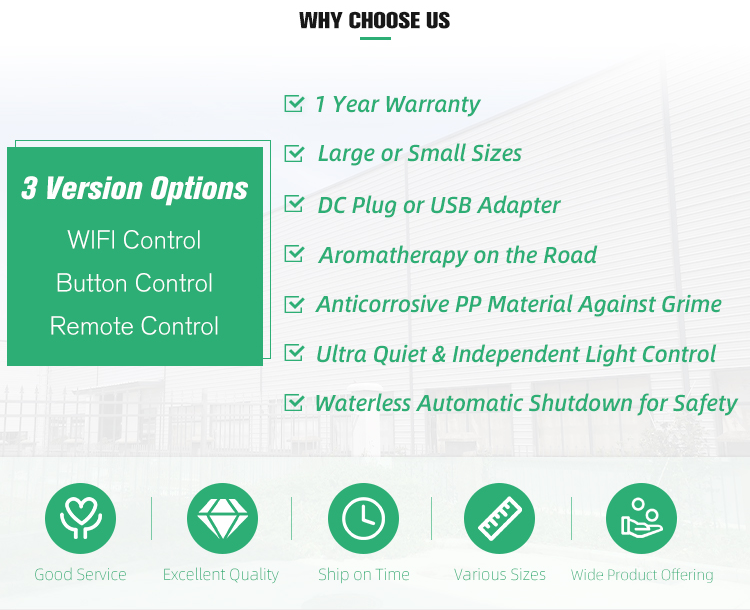 WHY CHOOSE US

3 Version Options
WIFI Control
Button Control
Remote Control

1 Year Warranty
Large or Small Sizes
DC Plug or USB Adapter
Aromatherapy on the Road
Anticorrosive PP Material Against Grime
Ultra Quiet & Independent Light Control
Waterless Automatic Shutdown for Safety

Good Service
Excellent Quality
Ship on Time
Various Sizes
Wide Product Offering